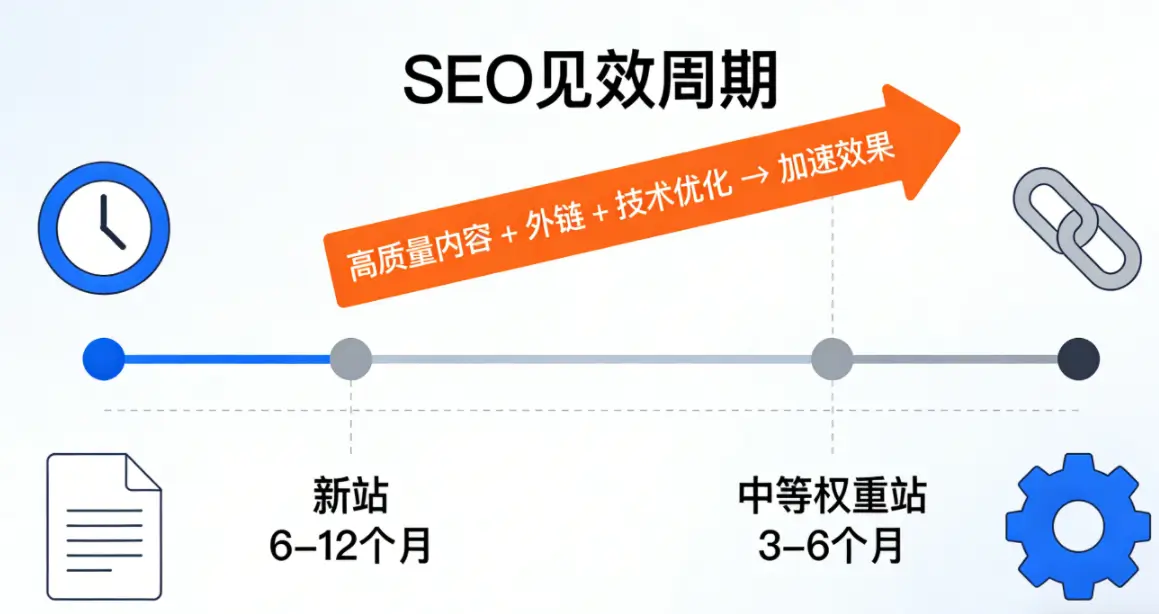 SEO见效周期

高质量内容 + 外链 + 技术优化 → 加速效果

新站
6–12个月

中等权重站
3–6个月